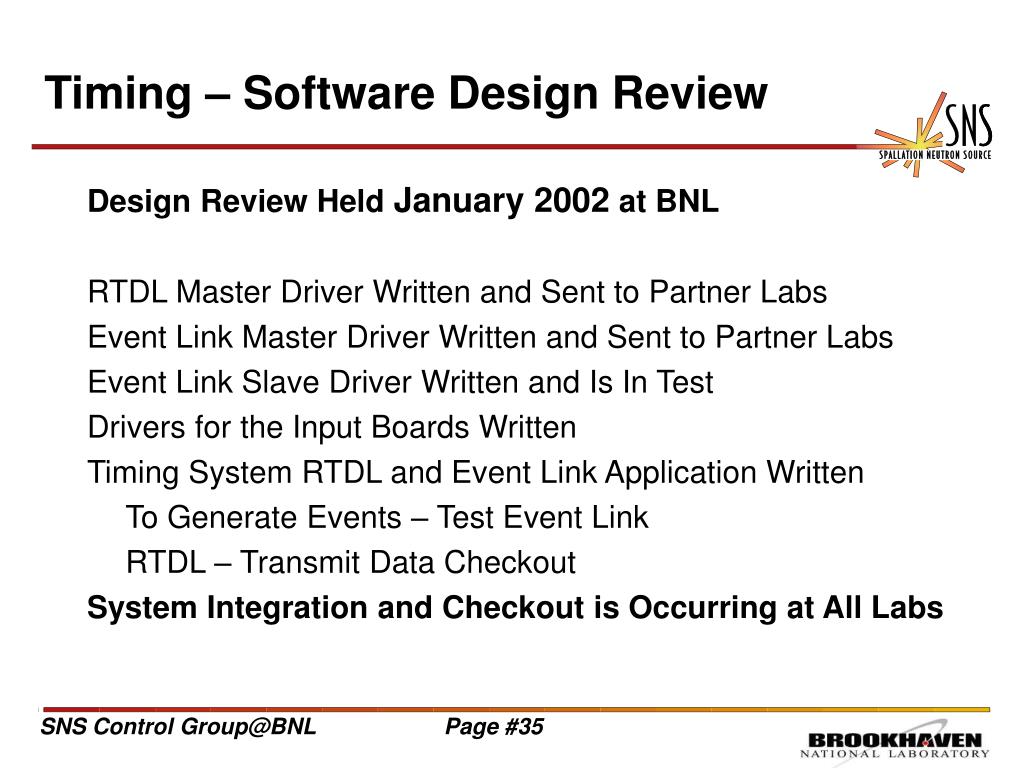 Timing – Software Design Review

SNS
SPALLATION NEUTRON SOURCE

Design Review Held January 2002 at BNL

RTDL Master Driver Written and Sent to Partner Labs
Event Link Master Driver Written and Sent to Partner Labs
Event Link Slave Driver Written and Is In Test
Drivers for the Input Boards Written
Timing System RTDL and Event Link Application Written
To Generate Events – Test Event Link
RTDL – Transmit Data Checkout
System Integration and Checkout is Occurring at All Labs

SNS Control Group@BNL

Page #35

BROOKHAVEN
NATIONAL LABORATORY